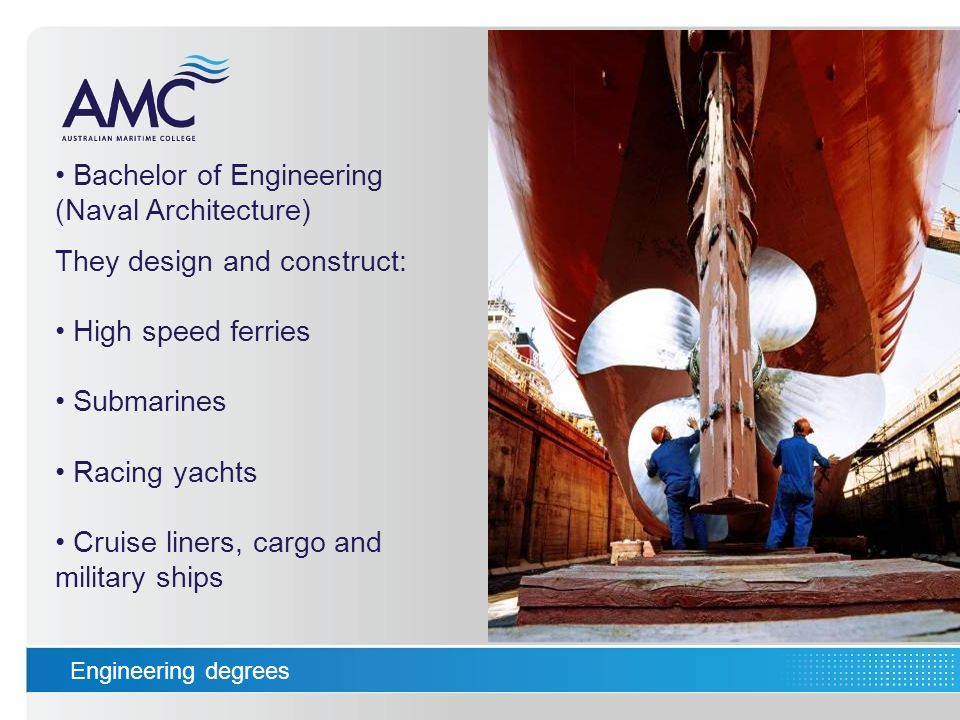 AMC
AUSTRALIAN MARITIME COLLEGE

• Bachelor of Engineering (Naval Architecture)

They design and construct:

• High speed ferries

• Submarines

• Racing yachts

• Cruise liners, cargo and military ships

Engineering degrees